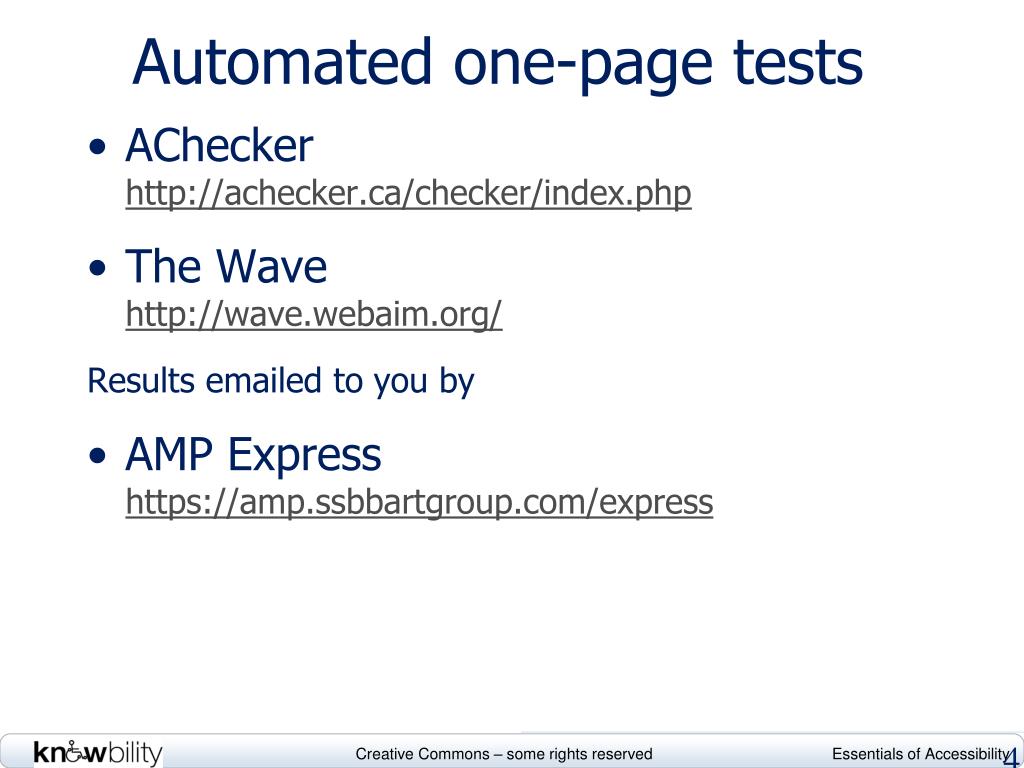 Automated one-page tests

• AChecker
http://achecker.ca/checker/index.php

• The Wave
http://wave.webaim.org/

Results emailed to you by

• AMP Express
https://amp.ssbbartgroup.com/express

knowbility

Creative Commons – some rights reserved

Essentials of Accessibility

4